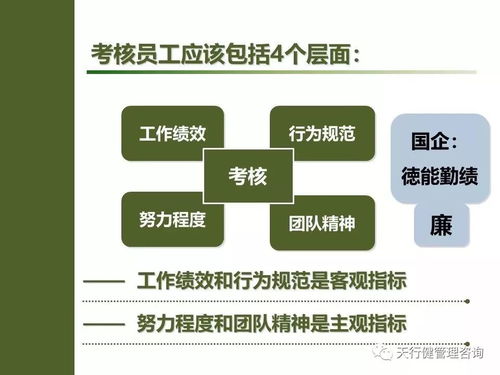 考核员工应该包括4个层面：

工作绩效

行为规范

考核

努力程度

团队精神

国企：
德能勤绩

廉

—— 工作绩效和行为规范是客观指标

—— 努力程度和团队精神是主观指标

天行健管理咨询